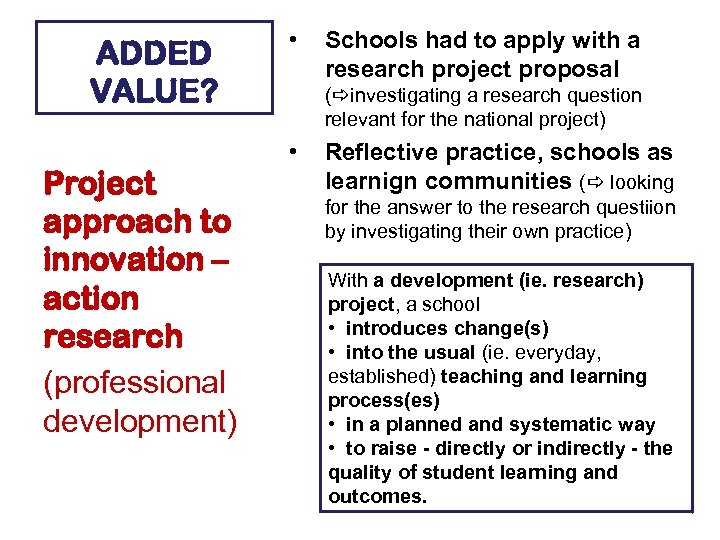 ADDED VALUE?

Project approach to innovation – action research

(professional development)

• Schools had to apply with a research project proposal (⇨investigating a research question relevant for the national project)

• Reflective practice, schools as learnign communities (⇨ looking for the answer to the research questiion by investigating their own practice)

With a development (ie. research) project, a school
• introduces change(s)
• into the usual (ie. everyday, established) teaching and learning process(es)
• in a planned and systematic way
• to raise - directly or indirectly - the quality of student learning and outcomes.